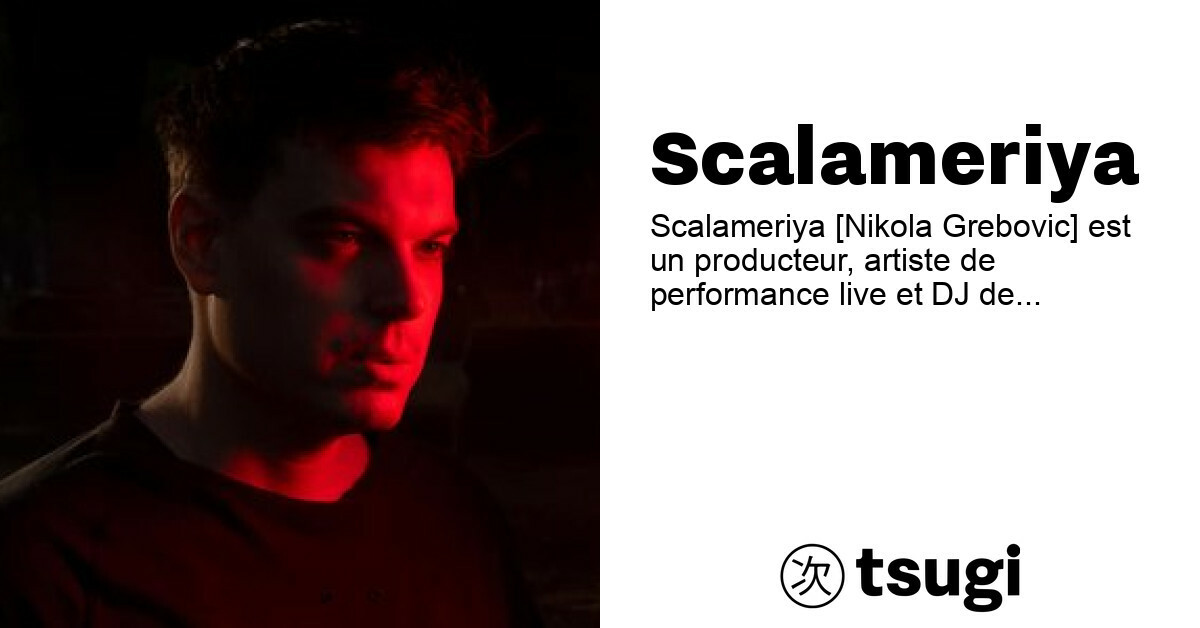 Scalameriya

Scalameriya [Nikola Grebovic] est un producteur, artiste de performance live et DJ de...

次 tsugi